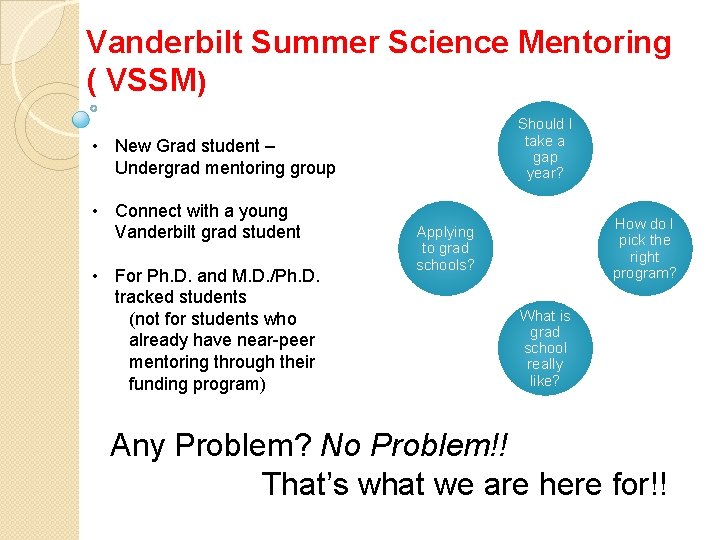 Vanderbilt Summer Science Mentoring ( VSSM)

• New Grad student – Undergrad mentoring group

• Connect with a young Vanderbilt grad student

• For Ph.D. and M.D./Ph.D. tracked students
(not for students who already have near-peer mentoring through their funding program)

Should I take a gap year?

Applying to grad schools?

How do I pick the right program?

What is grad school really like?

Any Problem? No Problem!!
That's what we are here for!!